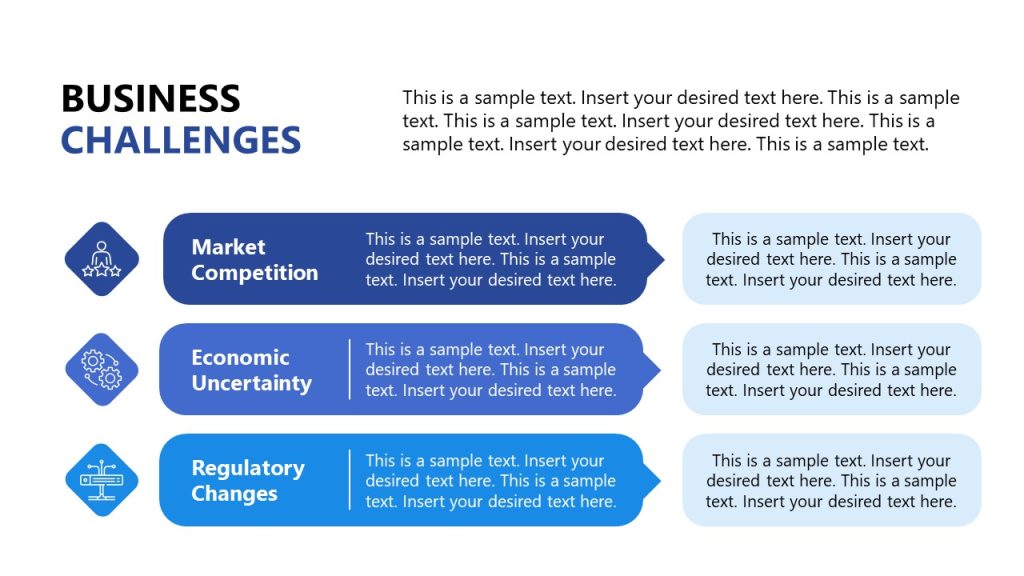 BUSINESS CHALLENGES

This is a sample text. Insert your desired text here. This is a sample text. This is a sample text. Insert your desired text here. This is a sample text. Insert your desired text here. This is a sample text.

Market Competition

This is a sample text. Insert your desired text here. This is a sample text. Insert your desired text here.

This is a sample text. Insert your desired text here. This is a sample text. Insert your desired text here.

Economic Uncertainty

This is a sample text. Insert your desired text here. This is a sample text. Insert your desired text here.

This is a sample text. Insert your desired text here. This is a sample text. Insert your desired text here.

Regulatory Changes

This is a sample text. Insert your desired text here. This is a sample text. Insert your desired text here.

This is a sample text. Insert your desired text here. This is a sample text. Insert your desired text here.